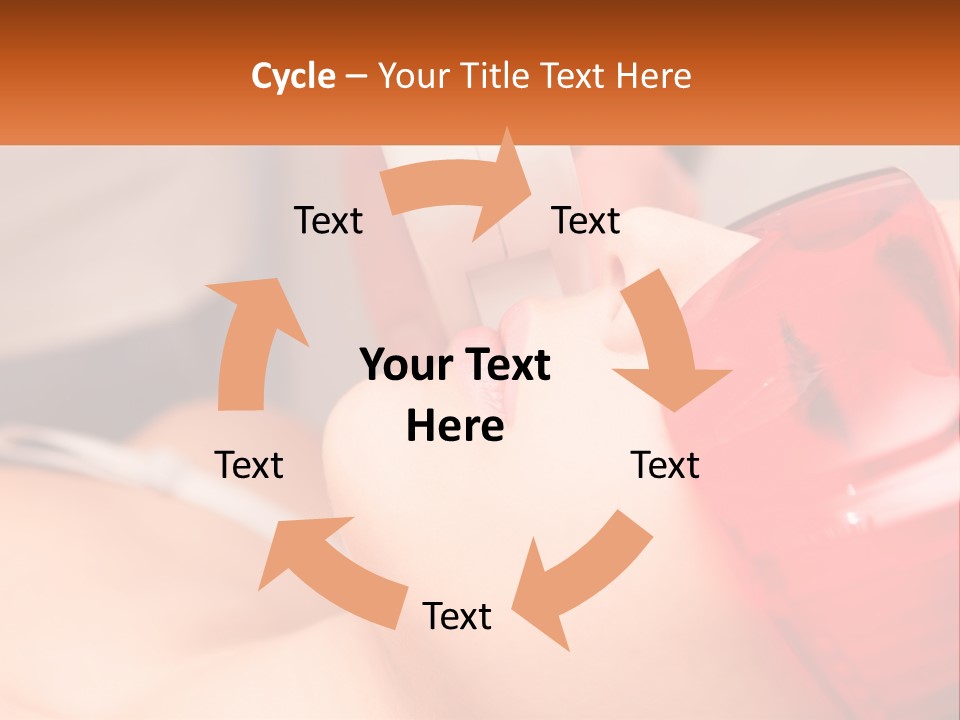 Cycle – Your Title Text Here

Text

Text

Your Text Here

Text

Text

Text